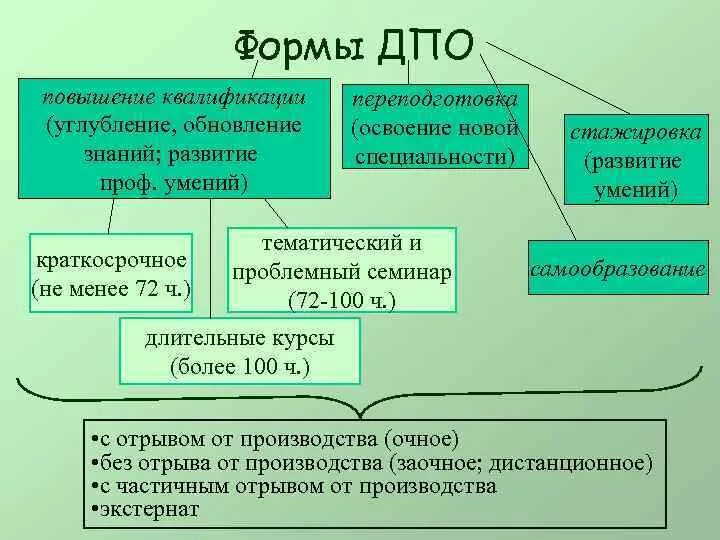 Формы ДПО

повышение квалификации (углубление, обновление знаний; развитие проф. умений)

переподготовка (освоение новой специальности)

стажировка (развитие умений)

краткосрочное (не менее 72 ч.)

тематический и проблемный семинар (72-100 ч.)

самообразование

длительные курсы (более 100 ч.)

•с отрывом от производства (очное)
•без отрыва от производства (заочное; дистанционное)
•с частичным отрывом от производства
•экстернат